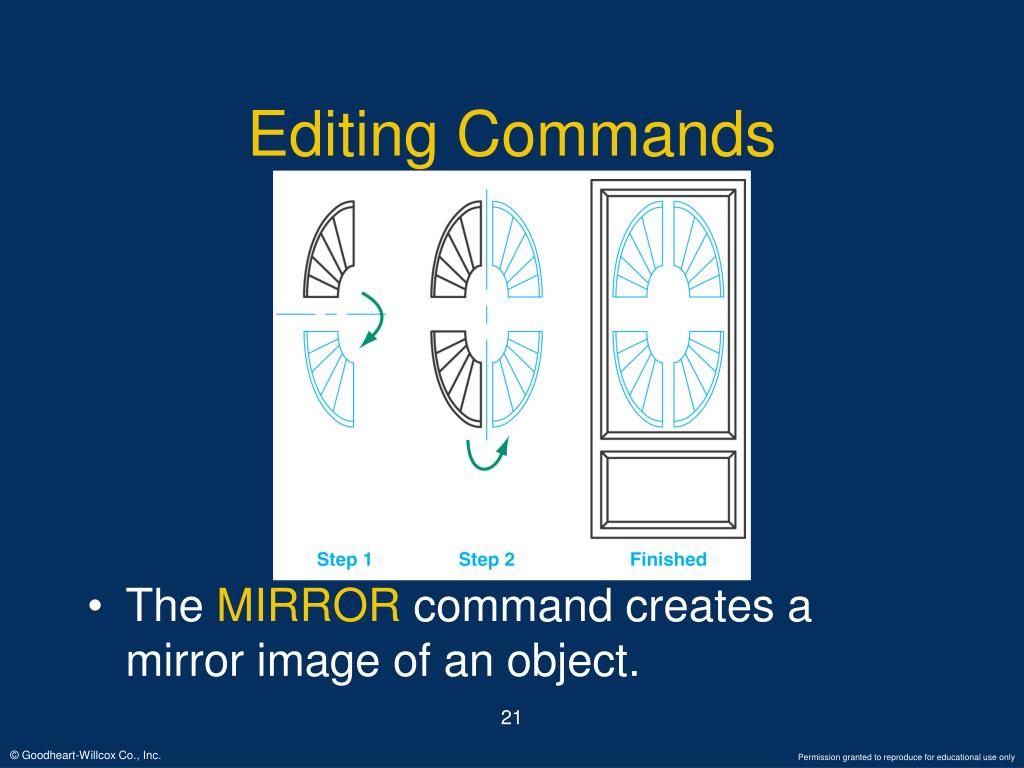 Editing Commands

Step 1

Step 2

Finished

• The MIRROR command creates a mirror image of an object.

21

© Goodheart-Willcox Co., Inc.

Permission granted to reproduce for educational use only